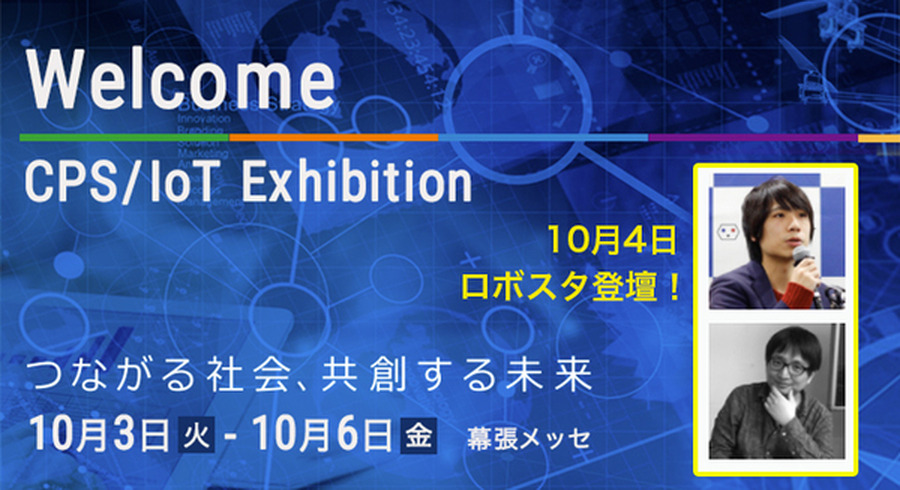 Welcome

CPS/IoT Exhibition

10月4日
ロボスタ登壇！

つながる社会、共創する未来

10月3日 火 - 10月6日 金 幕張メッセ